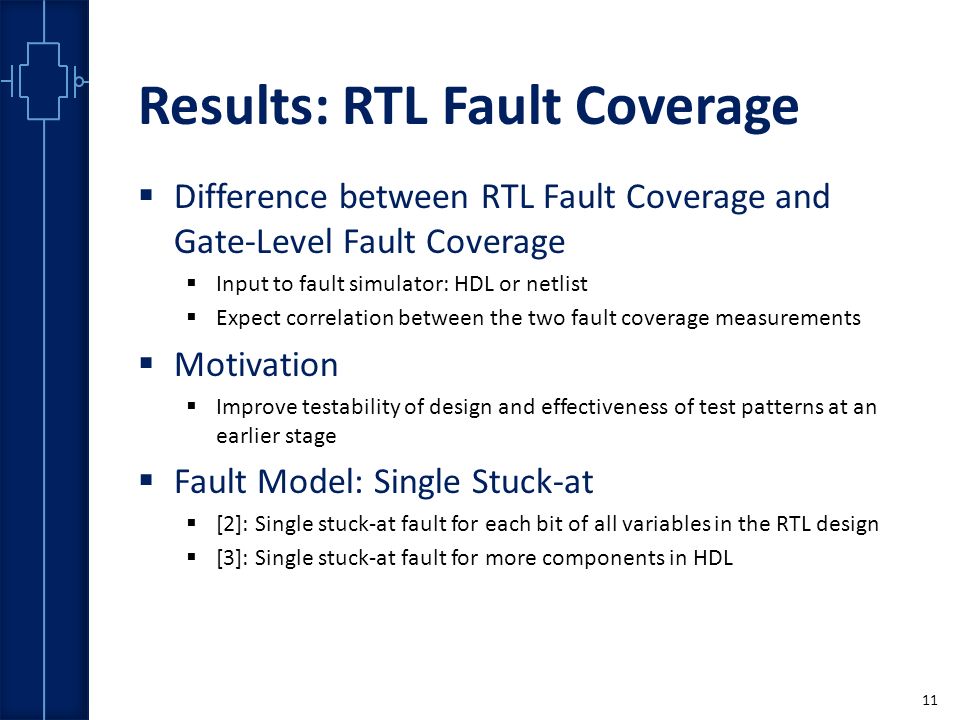 Results: RTL Fault Coverage

▪ Difference between RTL Fault Coverage and Gate-Level Fault Coverage
▪ Input to fault simulator: HDL or netlist
▪ Expect correlation between the two fault coverage measurements

▪ Motivation
▪ Improve testability of design and effectiveness of test patterns at an earlier stage

▪ Fault Model: Single Stuck-at
▪ [2]: Single stuck-at fault for each bit of all variables in the RTL design
▪ [3]: Single stuck-at fault for more components in HDL

11